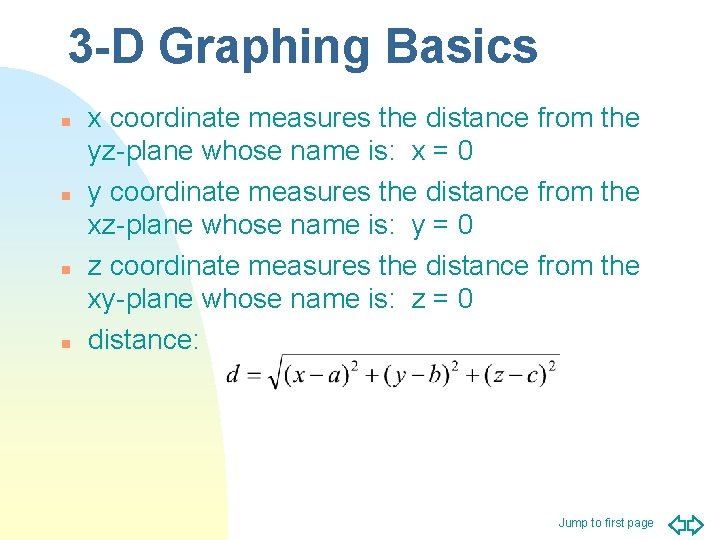 3-D Graphing Basics

x coordinate measures the distance from the yz-plane whose name is: x = 0

y coordinate measures the distance from the xz-plane whose name is: y = 0

z coordinate measures the distance from the xy-plane whose name is: z = 0

distance:

$d = \sqrt{(x-a)^2 + (y-b)^2 + (z-c)^2}$

Jump to first page